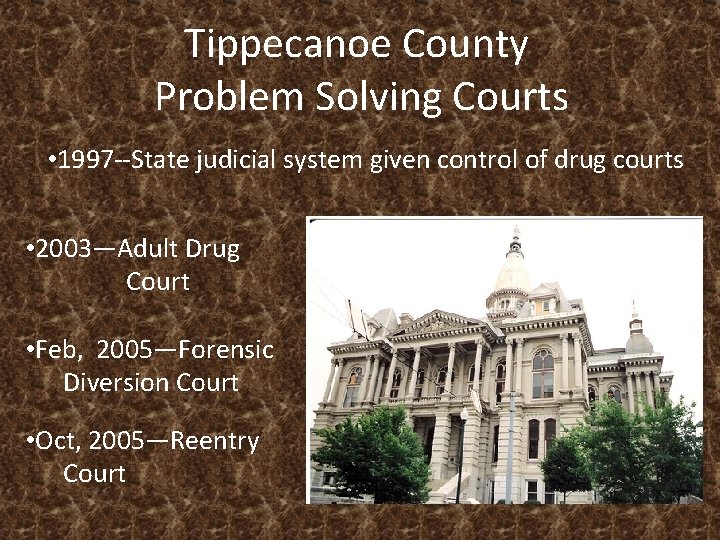 Tippecanoe County
Problem Solving Courts

•1997--State judicial system given control of drug courts

•2003—Adult Drug Court

•Feb, 2005—Forensic Diversion Court

•Oct, 2005—Reentry Court